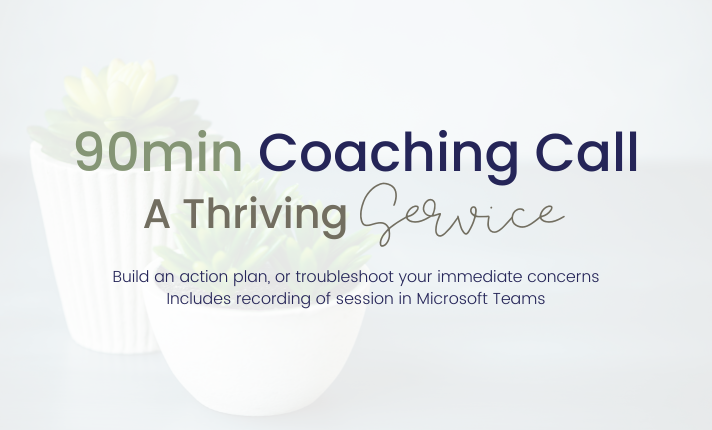 90min Coaching Call
A Thriving Service

Build an action plan, or troubleshoot your immediate concerns
Includes recording of session in Microsoft Teams